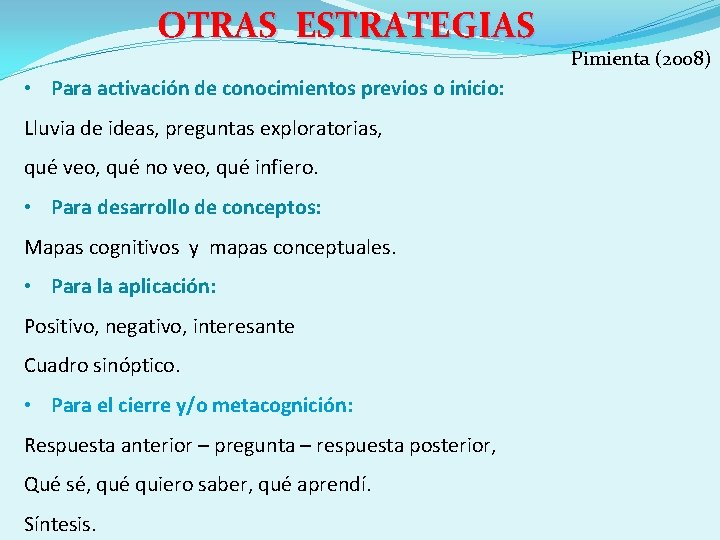 OTRAS ESTRATEGIAS

Pimienta (2008)

• Para activación de conocimientos previos o inicio:

Lluvia de ideas, preguntas exploratorias,

qué veo, qué no veo, qué infiero.

• Para desarrollo de conceptos:

Mapas cognitivos y mapas conceptuales.

• Para la aplicación:

Positivo, negativo, interesante

Cuadro sinóptico.

• Para el cierre y/o metacognición:

Respuesta anterior – pregunta – respuesta posterior,

Qué sé, qué quiero saber, qué aprendí.

Síntesis.